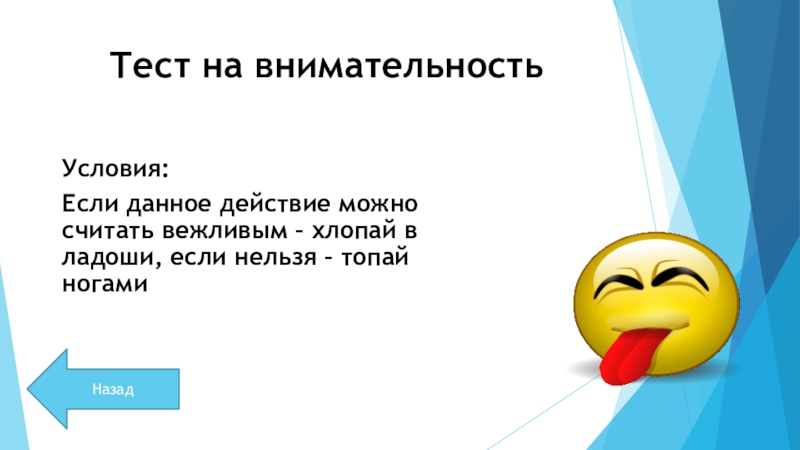 Тест на внимательность

Условия:

Если данное действие можно считать вежливым – хлопай в ладоши, если нельзя – топай ногами

Назад